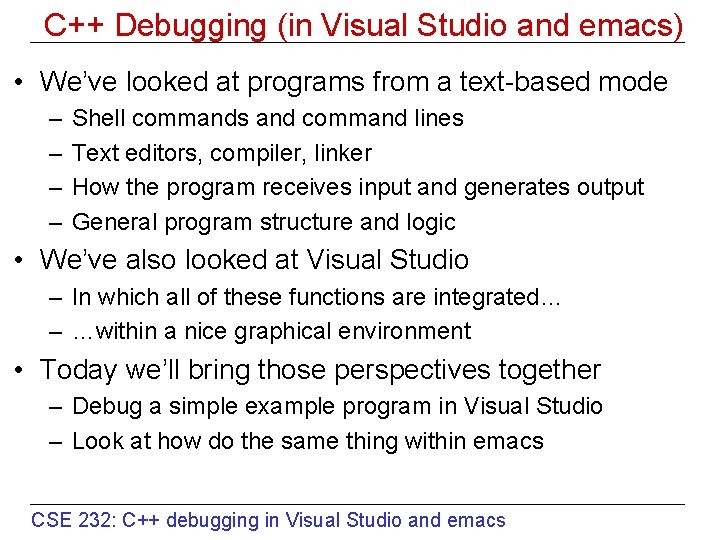 C++ Debugging (in Visual Studio and emacs)

• We've looked at programs from a text-based mode
– Shell commands and command lines
– Text editors, compiler, linker
– How the program receives input and generates output
– General program structure and logic

• We've also looked at Visual Studio
– In which all of these functions are integrated…
– …within a nice graphical environment

• Today we'll bring those perspectives together
– Debug a simple example program in Visual Studio
– Look at how do the same thing within emacs

CSE 232: C++ debugging in Visual Studio and emacs